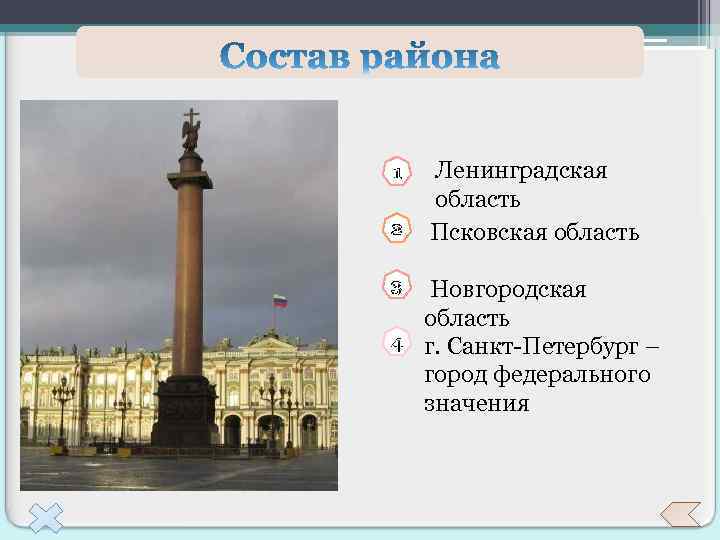 Состав района

1 Ленинградская область

2 Псковская область

3 Новгородская область

4 г. Санкт-Петербург – город федерального значения